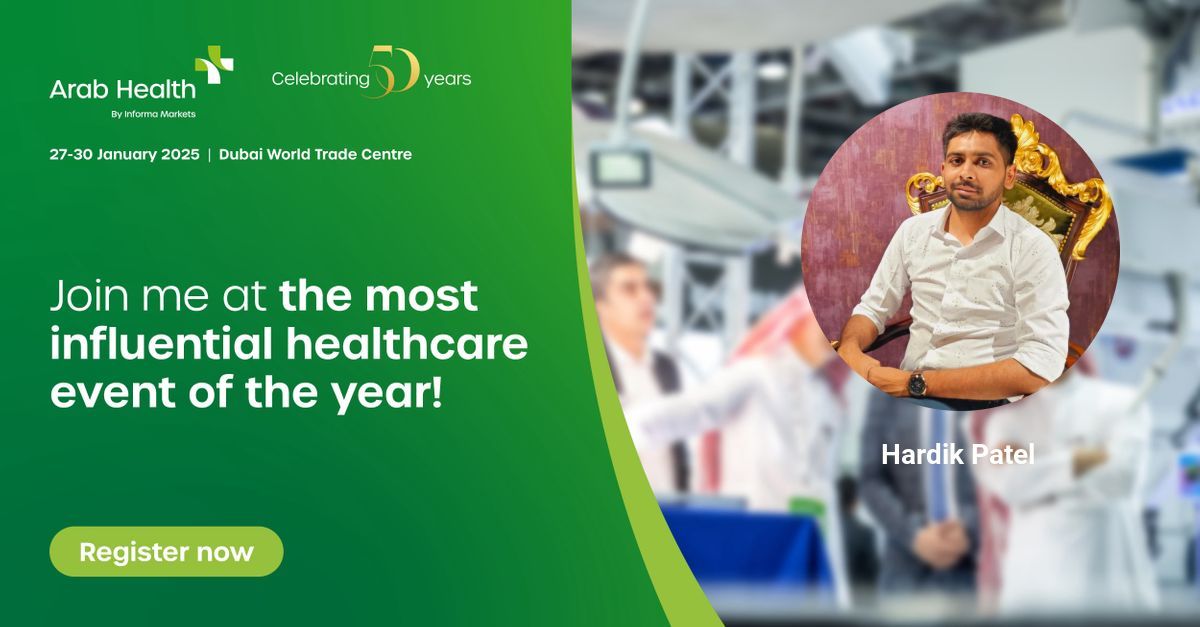 Arab Health
By Informa Markets

Celebrating 50 years

27-30 January 2025 | Dubai World Trade Centre

Join me at the most influential healthcare event of the year!

Register now

Hardik Patel